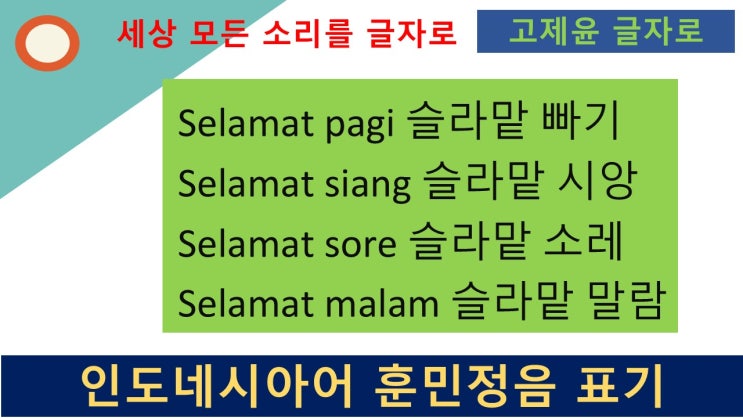 세상 모든 소리를 글자로

고제윤 글자로

Selamat pagi 슬라맡 빠기
Selamat siang 슬라맡 시앙
Selamat sore 슬라맡 소레
Selamat malam 슬라맡 말람

인도네시아어 훈민정음 표기